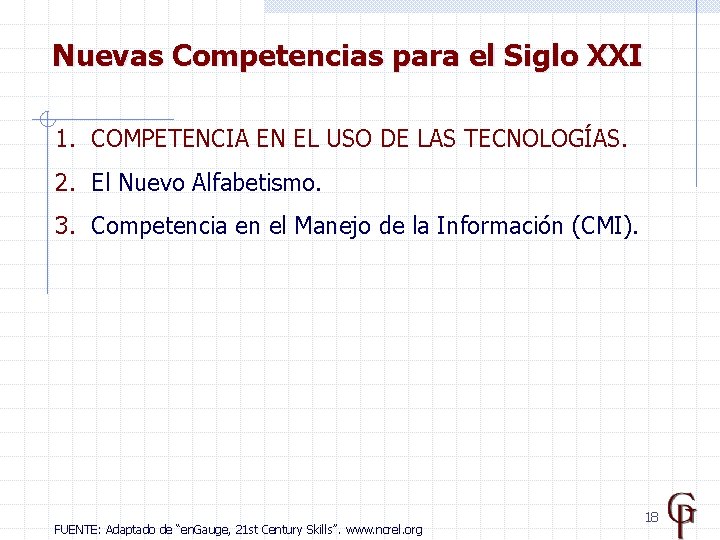 Nuevas Competencias para el Siglo XXI

1. COMPETENCIA EN EL USO DE LAS TECNOLOGÍAS.
2. El Nuevo Alfabetismo.
3. Competencia en el Manejo de la Información (CMI).

FUENTE: Adaptado de "enGauge, 21st Century Skills". www.ncrel.org

18

GP